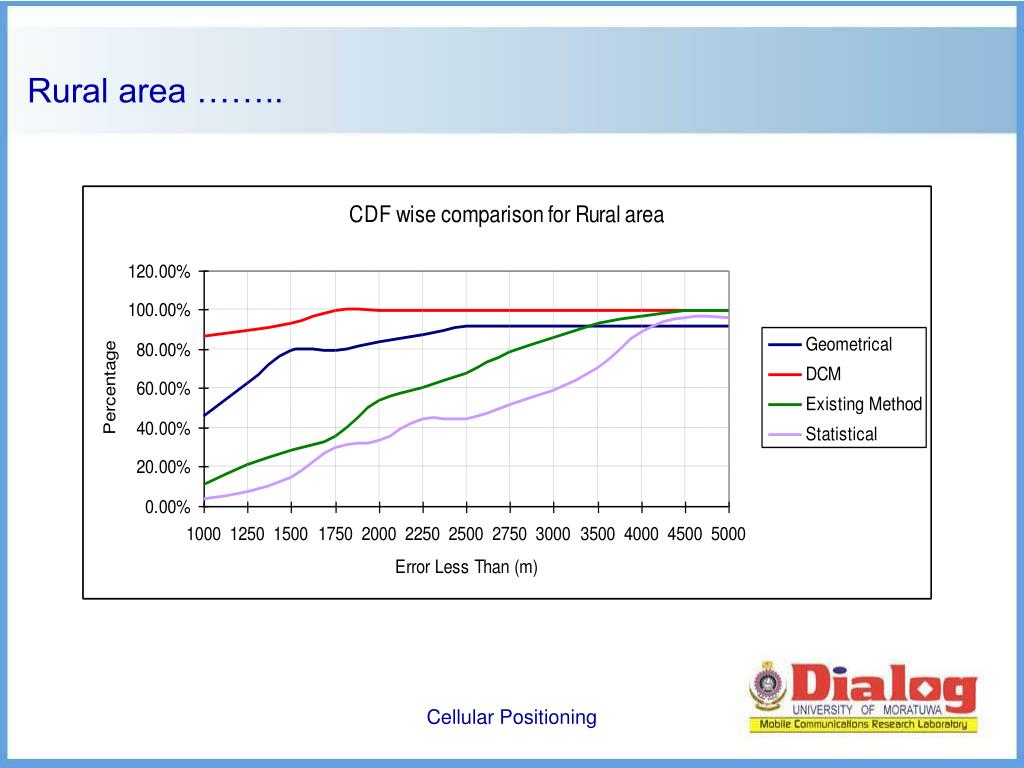 Rural area ……..

CDF wise comparison for Rural area

120.00%
100.00%
80.00%
60.00%
40.00%
20.00%
0.00%

Percentage

1000 1250 1500 1750 2000 2250 2500 2750 3000 3500 4000 4500 5000

Error Less Than (m)

Geometrical
DCM
Existing Method
Statistical

Cellular Positioning

Dialog
UNIVERSITY OF MORATUWA
Mobile Communications Research Laboratory